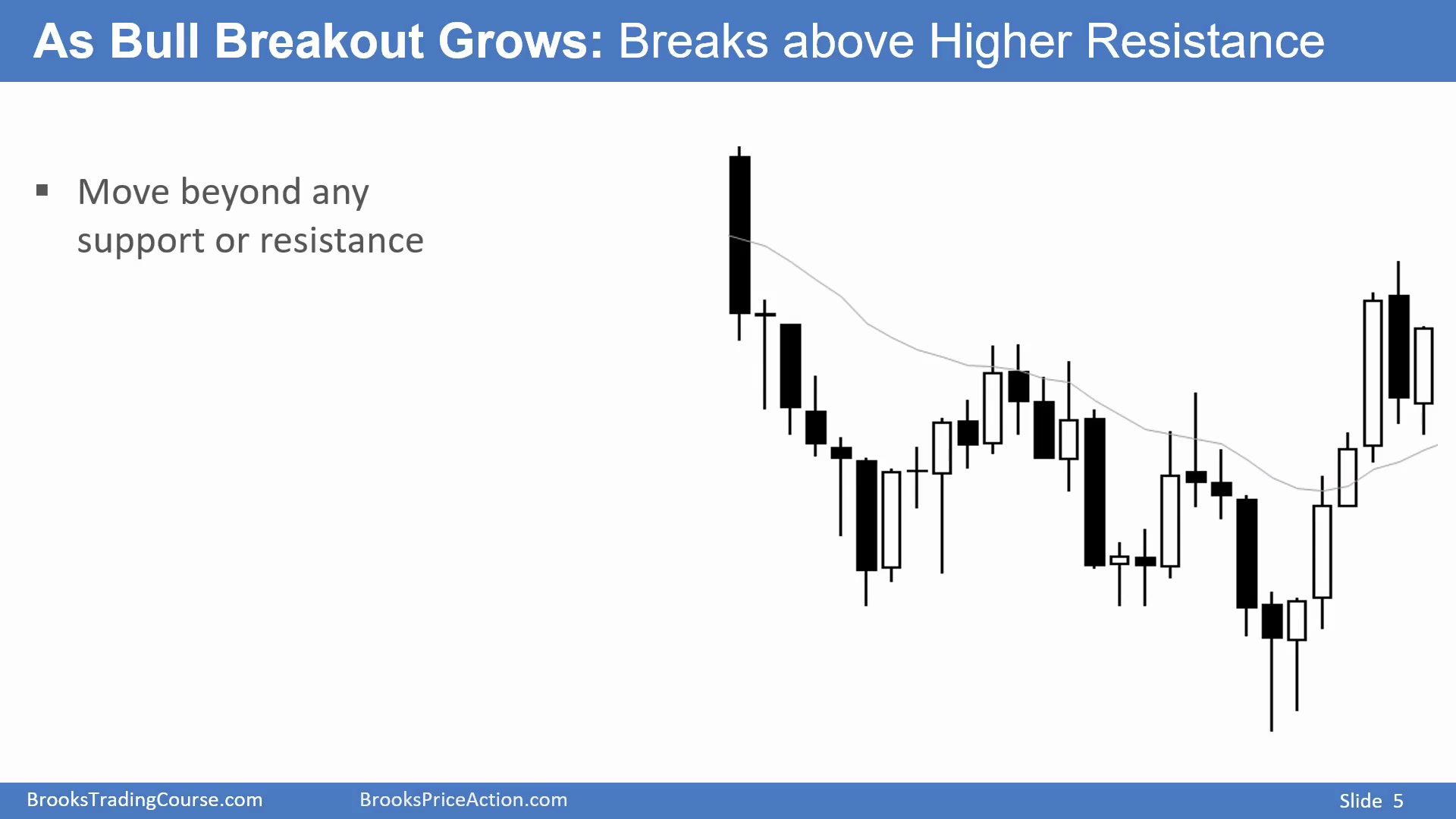 As Bull Breakout Grows: Breaks above Higher Resistance

▪ Move beyond any support or resistance

BrooksTradingCourse.com BrooksPriceAction.com Slide 5